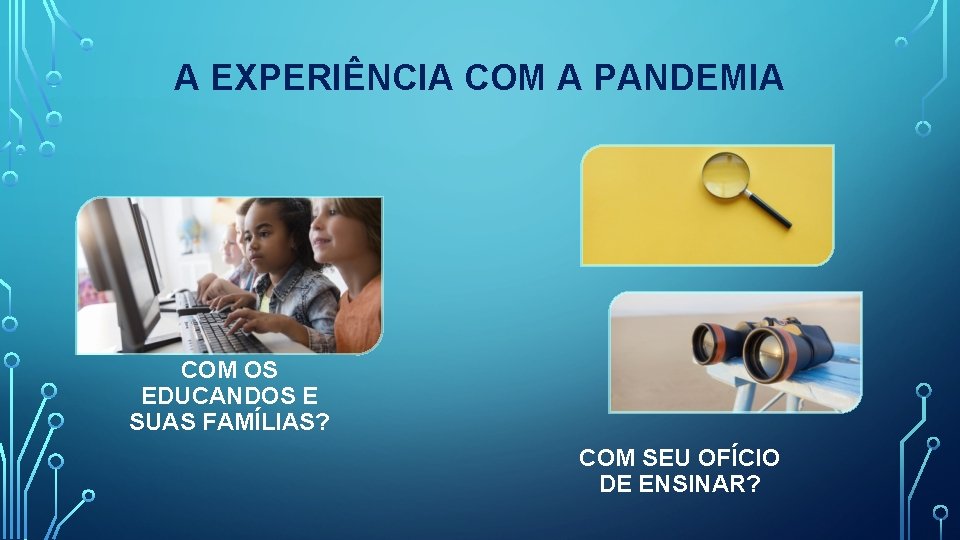 A EXPERIÊNCIA COM A PANDEMIA

COM OS EDUCANDOS E SUAS FAMÍLIAS?

COM SEU OFÍCIO DE ENSINAR?